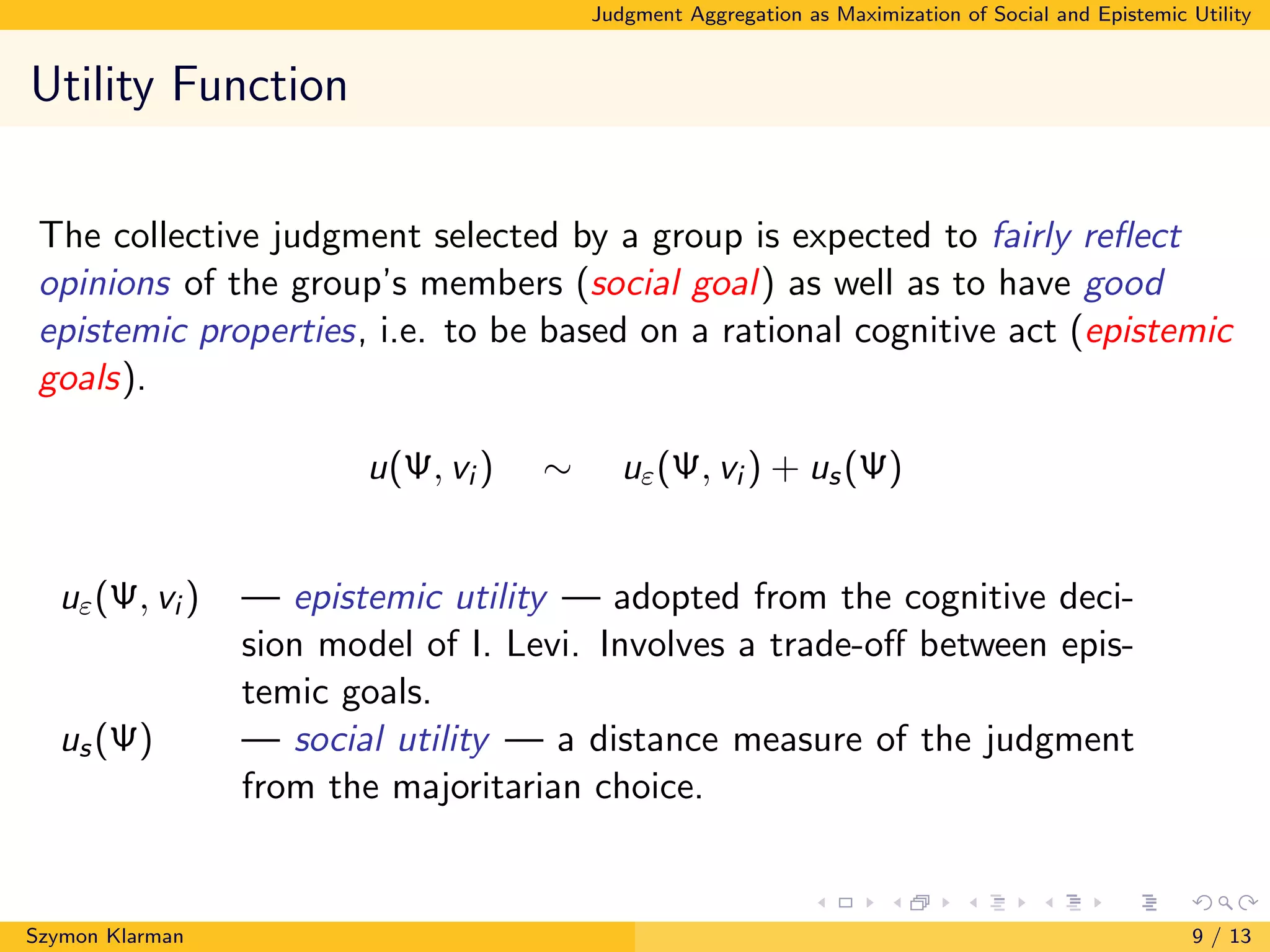 Judgment Aggregation as Maximization of Social and Epistemic Utility

Utility Function

The collective judgment selected by a group is expected to fairly reflect opinions of the group's members (social goal) as well as to have good epistemic properties, i.e. to be based on a rational cognitive act (epistemic goals).

$u(\Psi, v_i) \quad \sim \quad u_\varepsilon(\Psi, v_i) + u_s(\Psi)$

$u_\varepsilon(\Psi, v_i)$ — epistemic utility — adopted from the cognitive decision model of I. Levi. Involves a trade-off between epistemic goals.

$u_s(\Psi)$ — social utility — a distance measure of the judgment from the majoritarian choice.

Szymon Klarman

9 / 13